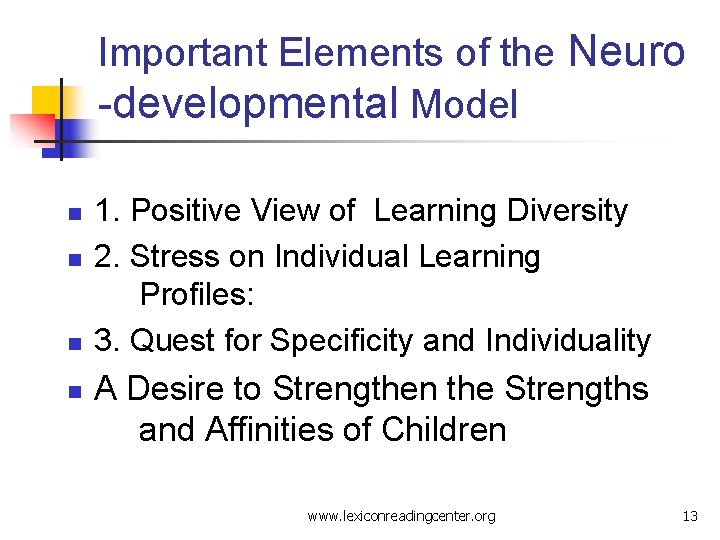 Important Elements of the Neuro -developmental Model

1. Positive View of Learning Diversity

2. Stress on Individual Learning Profiles:

3. Quest for Specificity and Individuality

A Desire to Strengthen the Strengths and Affinities of Children

www.lexiconreadingcenter.org

13